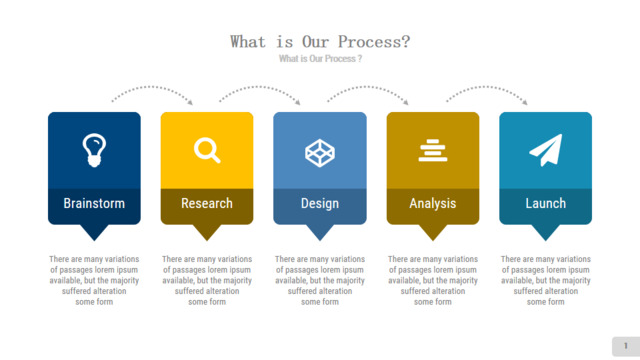 What is Our Process?

What is Our Process ?

Brainstorm

There are many variations of passages lorem ipsum available, but the majority suffered alteration some form

Research

There are many variations of passages lorem ipsum available, but the majority suffered alteration some form

Design

There are many variations of passages lorem ipsum available, but the majority suffered alteration some form

Analysis

There are many variations of passages lorem ipsum available, but the majority suffered alteration some form

Launch

There are many variations of passages lorem ipsum available, but the majority suffered alteration some form

1